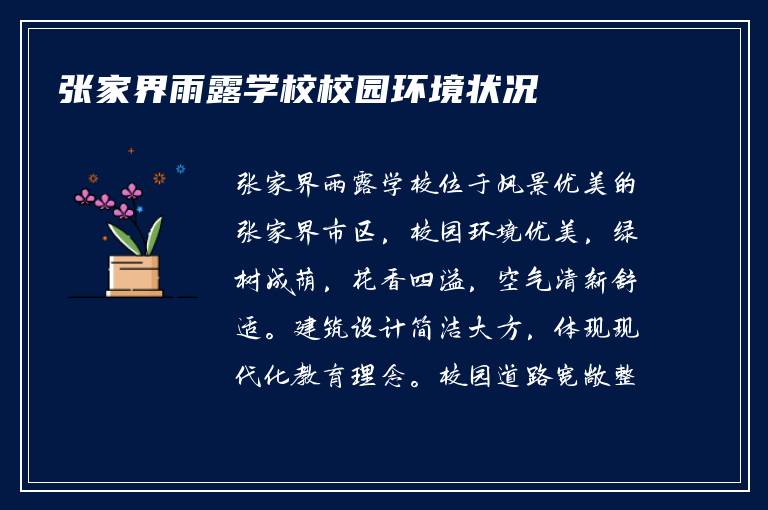 张家界雨露学校校园环境状况

张家界雨露学校位于风景优美的张家界市区，校园环境优美，绿树成荫，花香四溢，空气清新舒适。建筑设计简洁大方，体现现代化教育理念。校园道路宽敞整